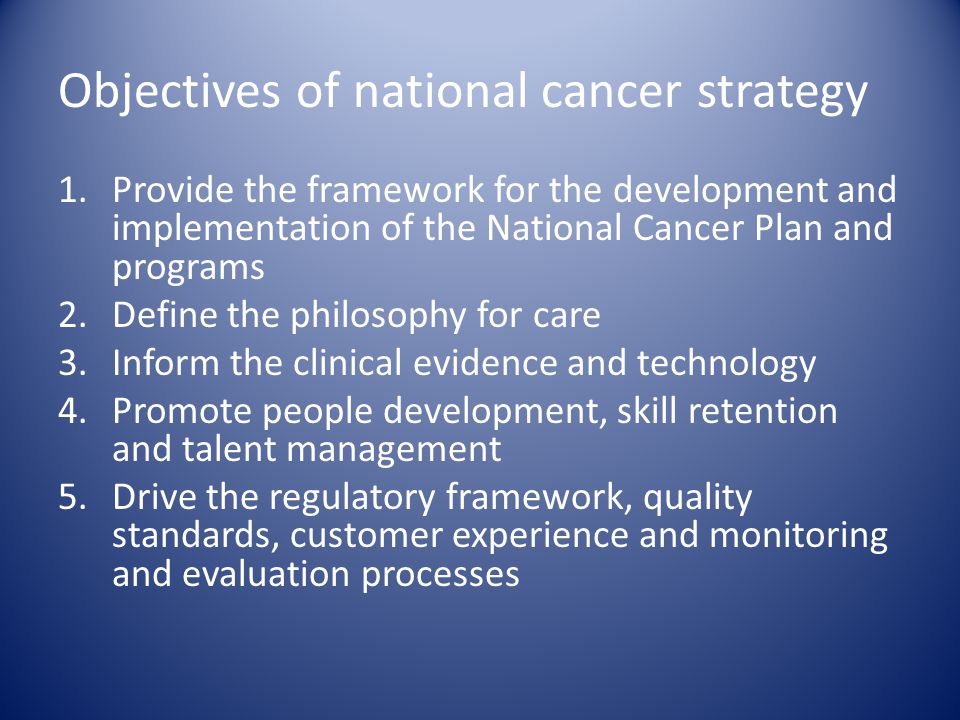 Objectives of national cancer strategy

1. Provide the framework for the development and implementation of the National Cancer Plan and programs
2. Define the philosophy for care
3. Inform the clinical evidence and technology
4. Promote people development, skill retention and talent management
5. Drive the regulatory framework, quality standards, customer experience and monitoring and evaluation processes